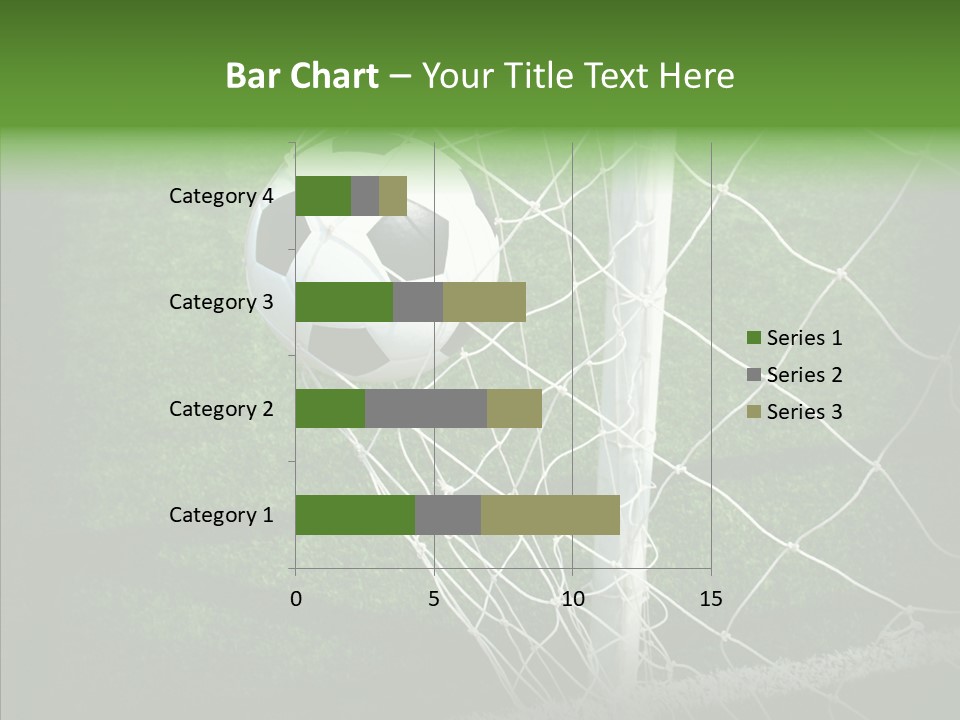 Bar Chart – Your Title Text Here

Category 4
Category 3
Category 2
Category 1

0
5
10
15

Series 1
Series 2
Series 3